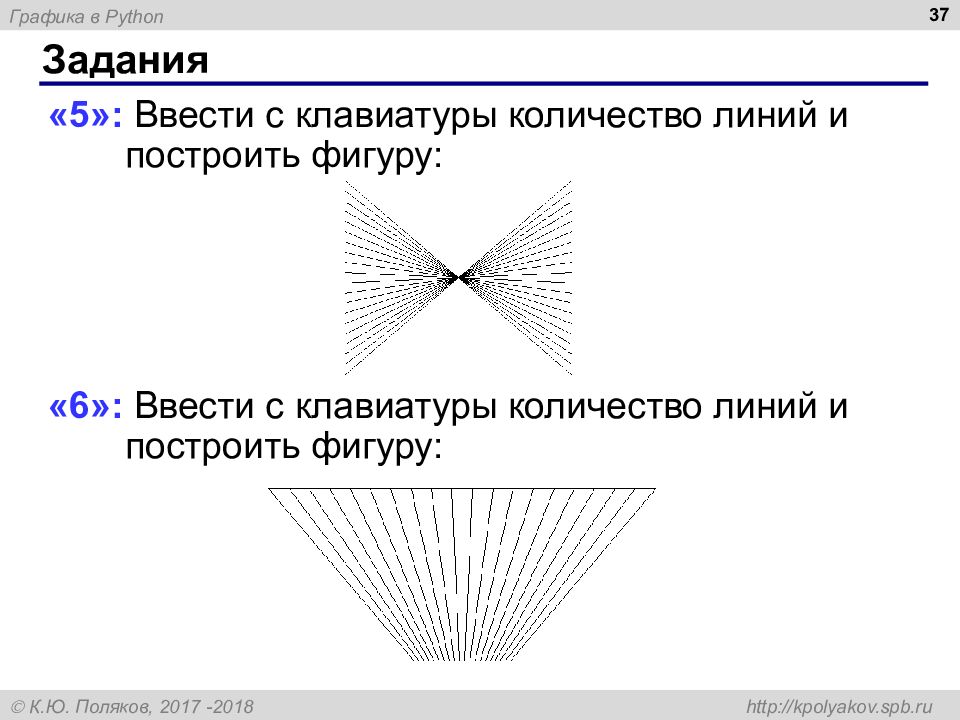 Графика в Python

37

Задания

«5»: Ввести с клавиатуры количество линий и построить фигуру:

«6»: Ввести с клавиатуры количество линий и построить фигуру:

© К.Ю. Поляков, 2017 -2018

http://kpolyakov.spb.ru